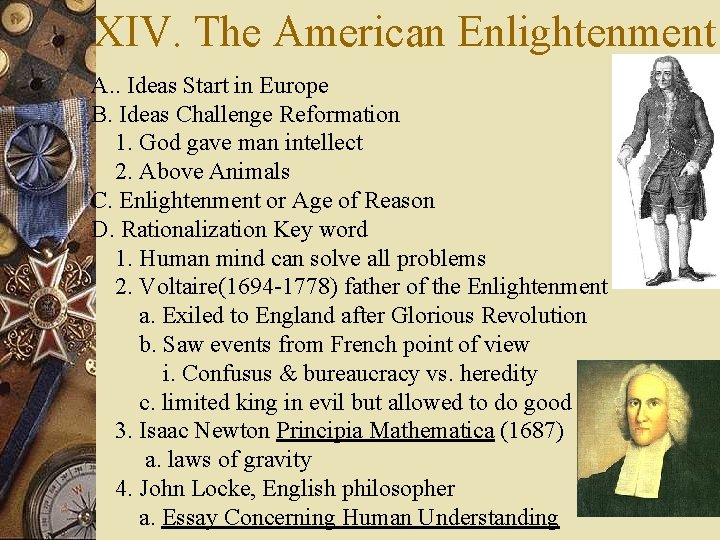 XIV. The American Enlightenment

A.. Ideas Start in Europe
B. Ideas Challenge Reformation
1. God gave man intellect
2. Above Animals
C. Enlightenment or Age of Reason
D. Rationalization Key word
1. Human mind can solve all problems
2. Voltaire(1694-1778) father of the Enlightenment
a. Exiled to England after Glorious Revolution
b. Saw events from French point of view
i. Confusus & bureaucracy vs. heredity
c. limited king in evil but allowed to do good
3. Isaac Newton Principia Mathematica (1687)
a. laws of gravity
4. John Locke, English philosopher
a. Essay Concerning Human Understanding